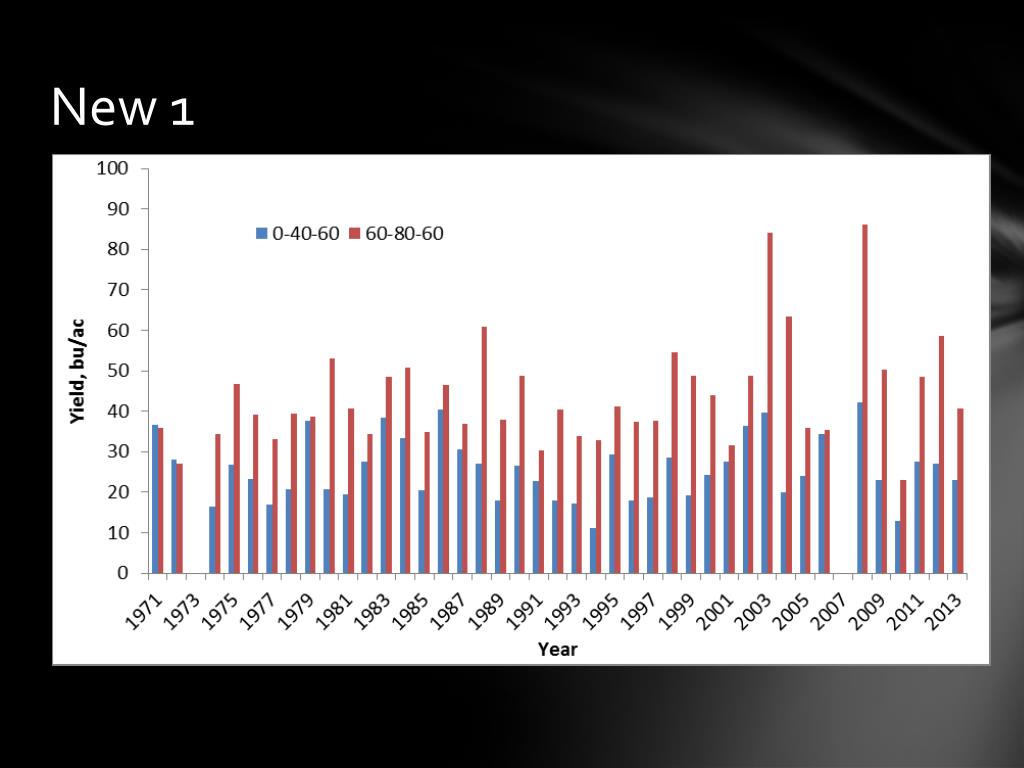 New 1

100
90
80
70
60
50
40
30
20
10
0

Yield, bu/ac

0-40-60
60-80-60

1971
1973
1975
1977
1979
1981
1983
1985
1987
1989
1991
1993
1995
1997
1999
2001
2003
2005
2007
2009
2011
2013

Year